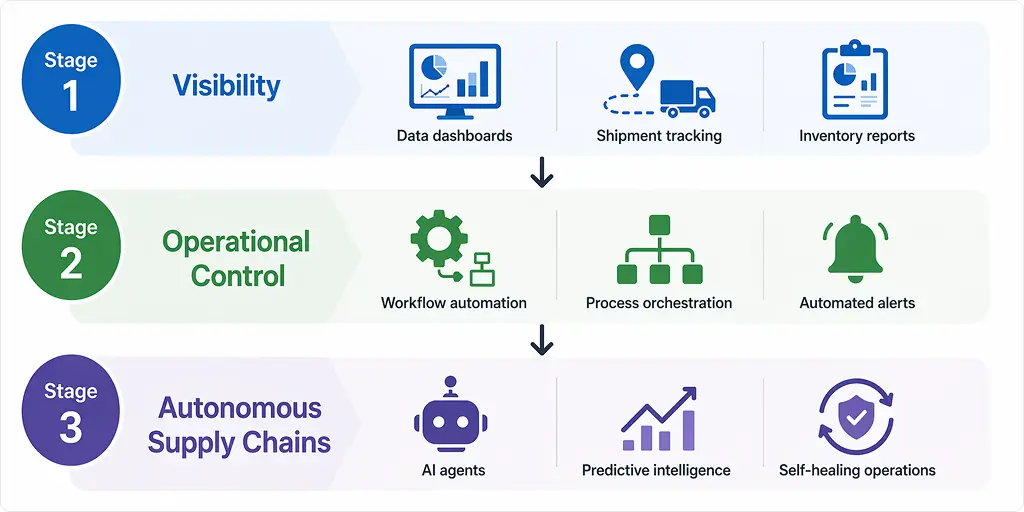 Stage 1

Visibility

Data dashboards

Shipment tracking

Inventory reports

Stage 2

Operational Control

Workflow automation

Process orchestration

Automated alerts

Stage 3

Autonomous Supply Chains

AI agents

Predictive intelligence

Self-healing operations